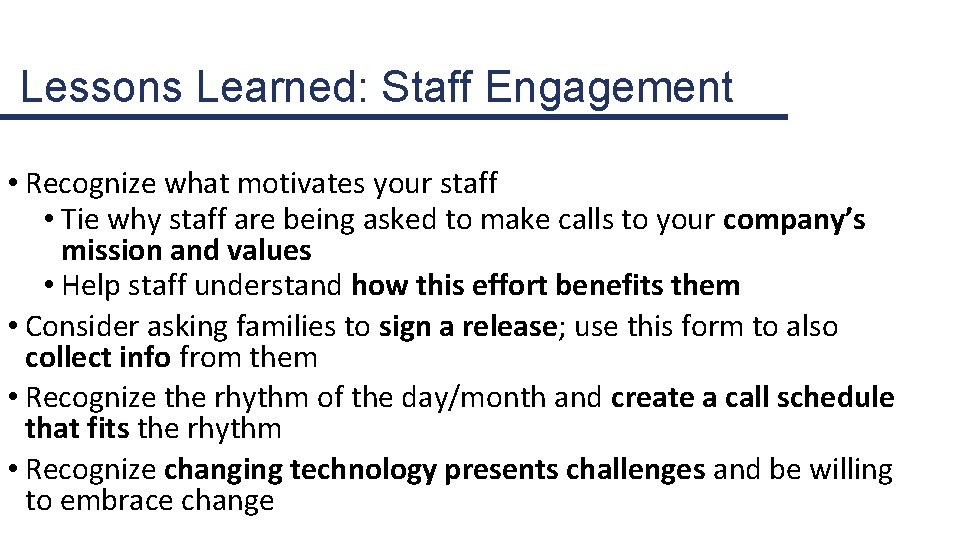 Lessons Learned: Staff Engagement

• Recognize what motivates your staff
  • Tie why staff are being asked to make calls to your company's mission and values
  • Help staff understand how this effort benefits them
• Consider asking families to sign a release; use this form to also collect info from them
• Recognize the rhythm of the day/month and create a call schedule that fits the rhythm
• Recognize changing technology presents challenges and be willing to embrace change